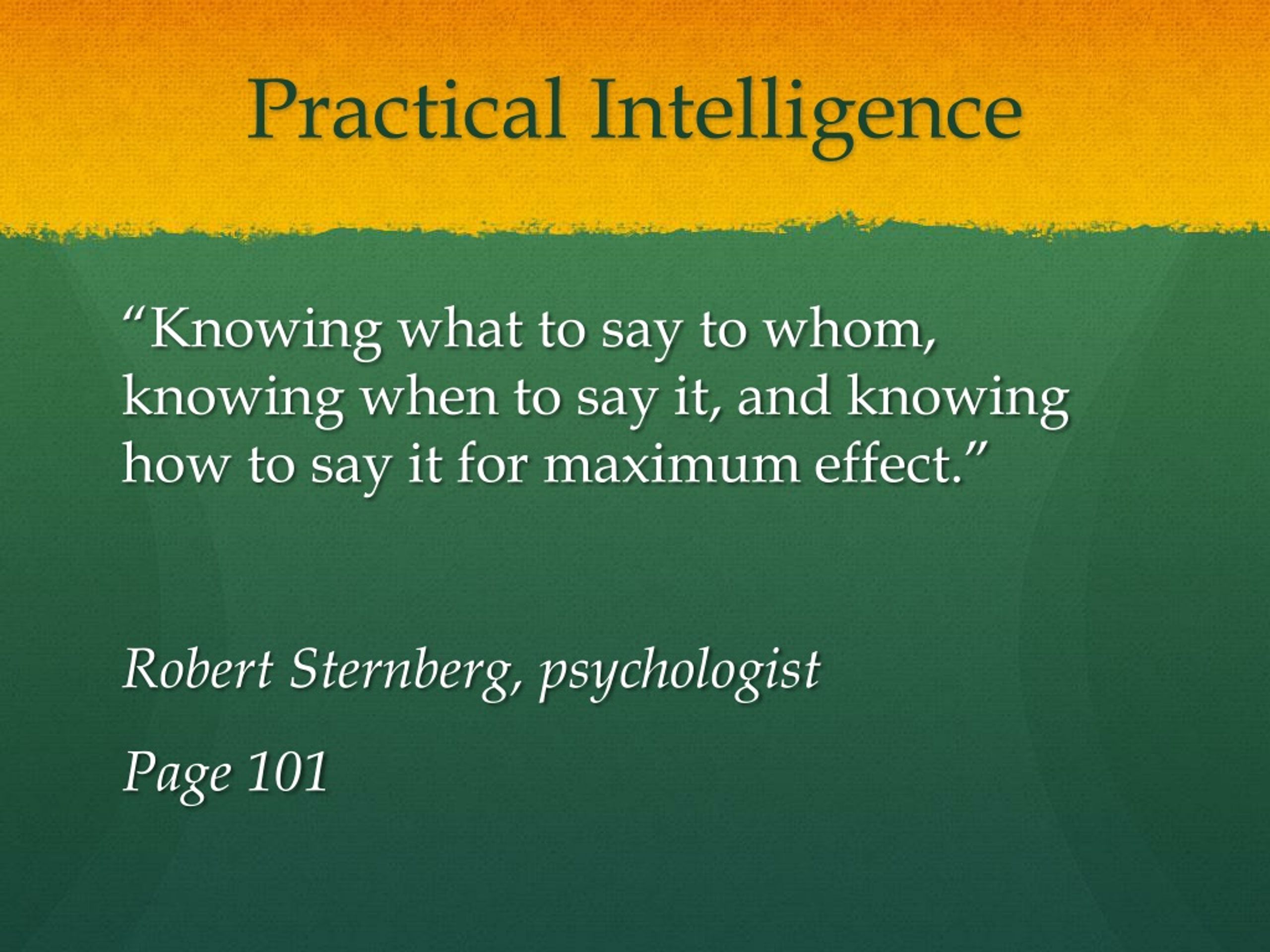 Practical Intelligence

“Knowing what to say to whom, knowing when to say it, and knowing how to say it for maximum effect.”

Robert Sternberg, psychologist

Page 101